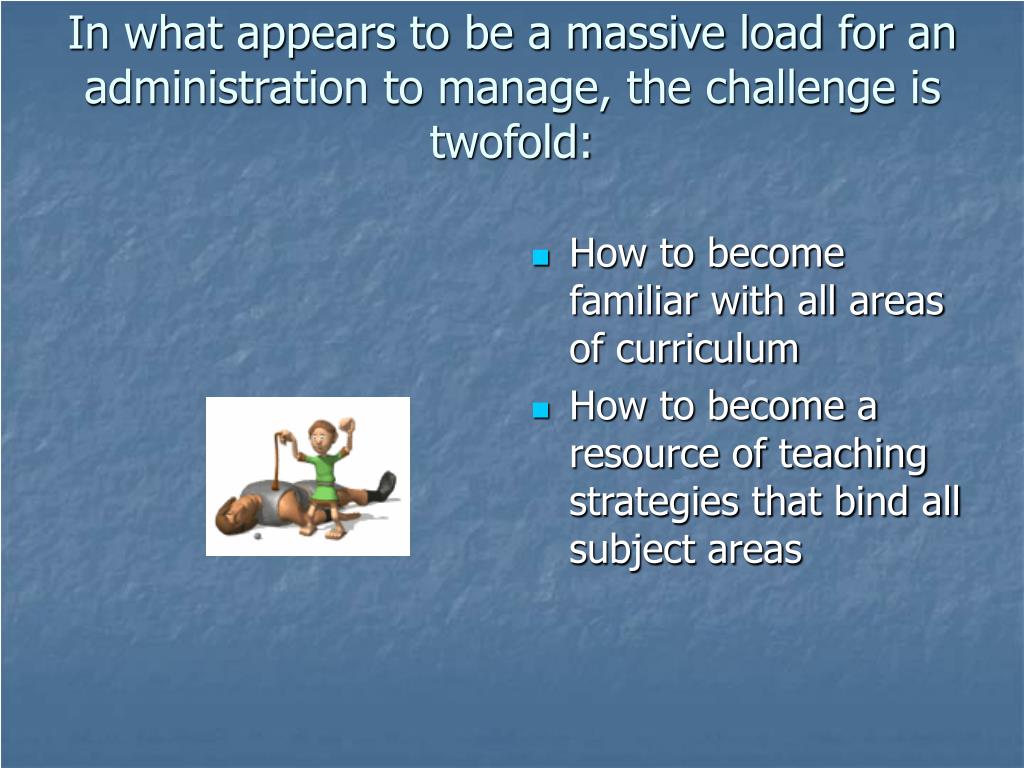 In what appears to be a massive load for an administration to manage, the challenge is twofold:

- How to become familiar with all areas of curriculum
- How to become a resource of teaching strategies that bind all subject areas